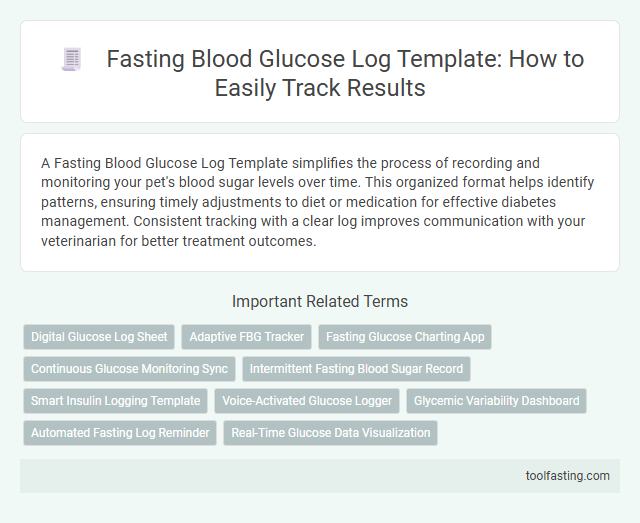 Fasting Blood Glucose Log Template: How to Easily Track Results

A Fasting Blood Glucose Log Template simplifies the process of recording and monitoring your pet's blood sugar levels over time. This organized format helps identify patterns, ensuring timely adjustments to diet or medication for effective diabetes management. Consistent tracking with a clear log improves communication with your veterinarian for better treatment outcomes.

Important Related Terms

Digital Glucose Log Sheet

Adaptive FBG Tracker

Fasting Glucose Charting App

Continuous Glucose Monitoring Sync

Intermittent Fasting Blood Sugar Record

Smart Insulin Logging Template

Voice-Activated Glucose Logger

Glycemic Variability Dashboard

Automated Fasting Log Reminder

Real-Time Glucose Data Visualization

toolfasting.com